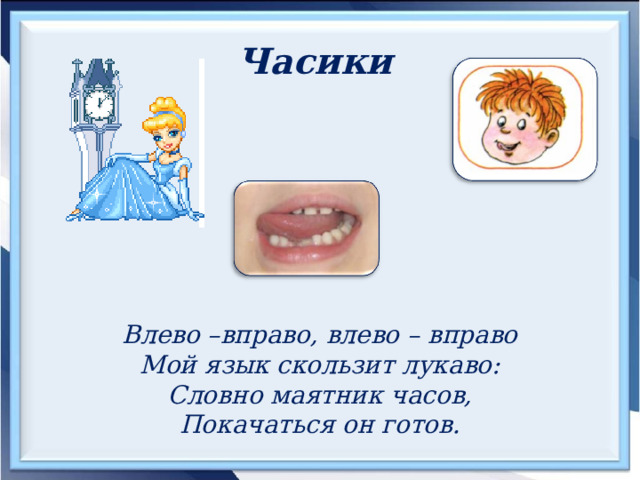 Часики

Влево –вправо, влево – вправо
Мой язык скользит лукаво:
Словно маятник часов,
Покачаться он готов.